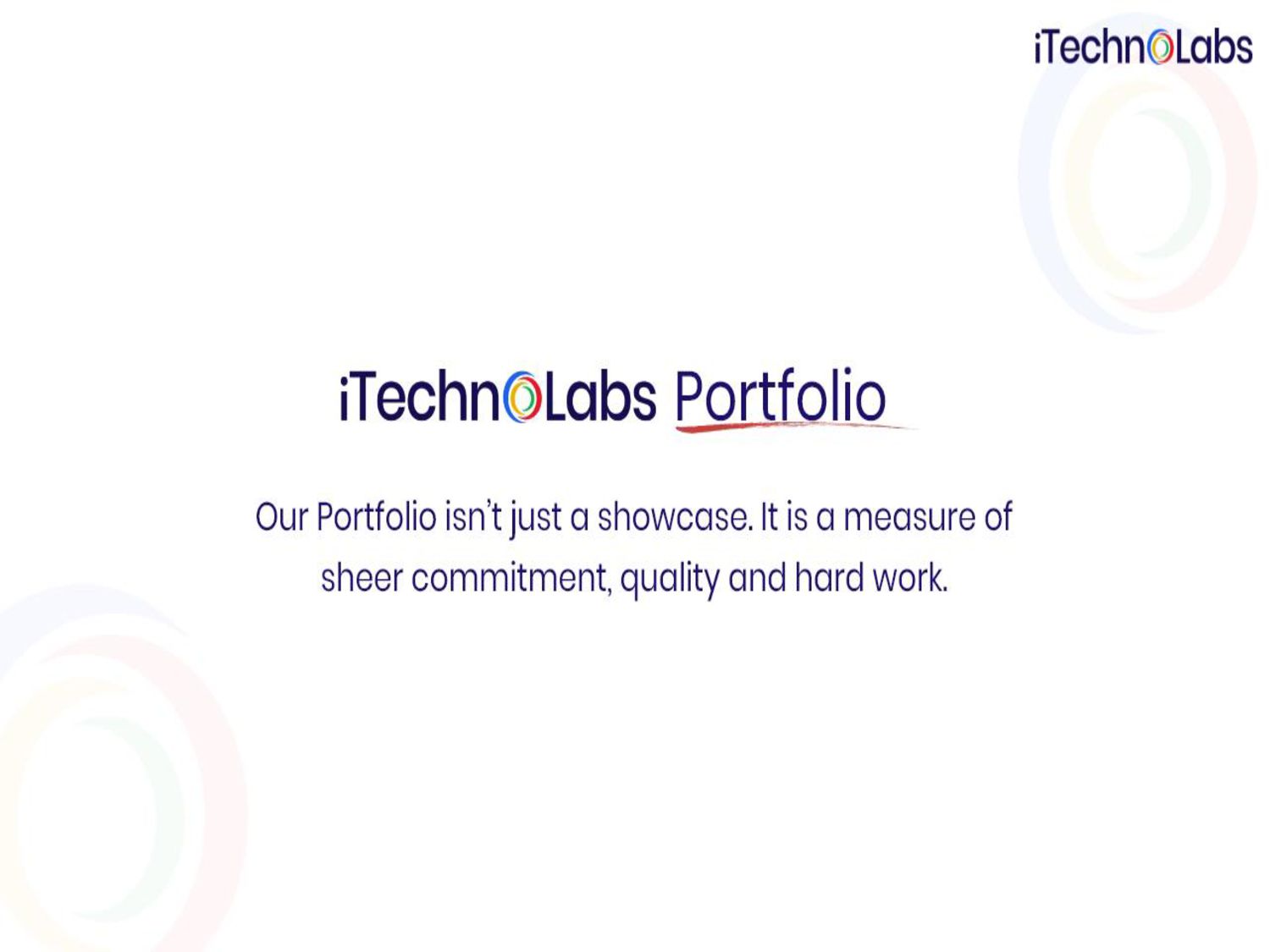 iTechnoLabs

iTechnoLabs Portfolio

Our Portfolio isn't just a showcase. It is a measure of sheer commitment, quality and hard work.